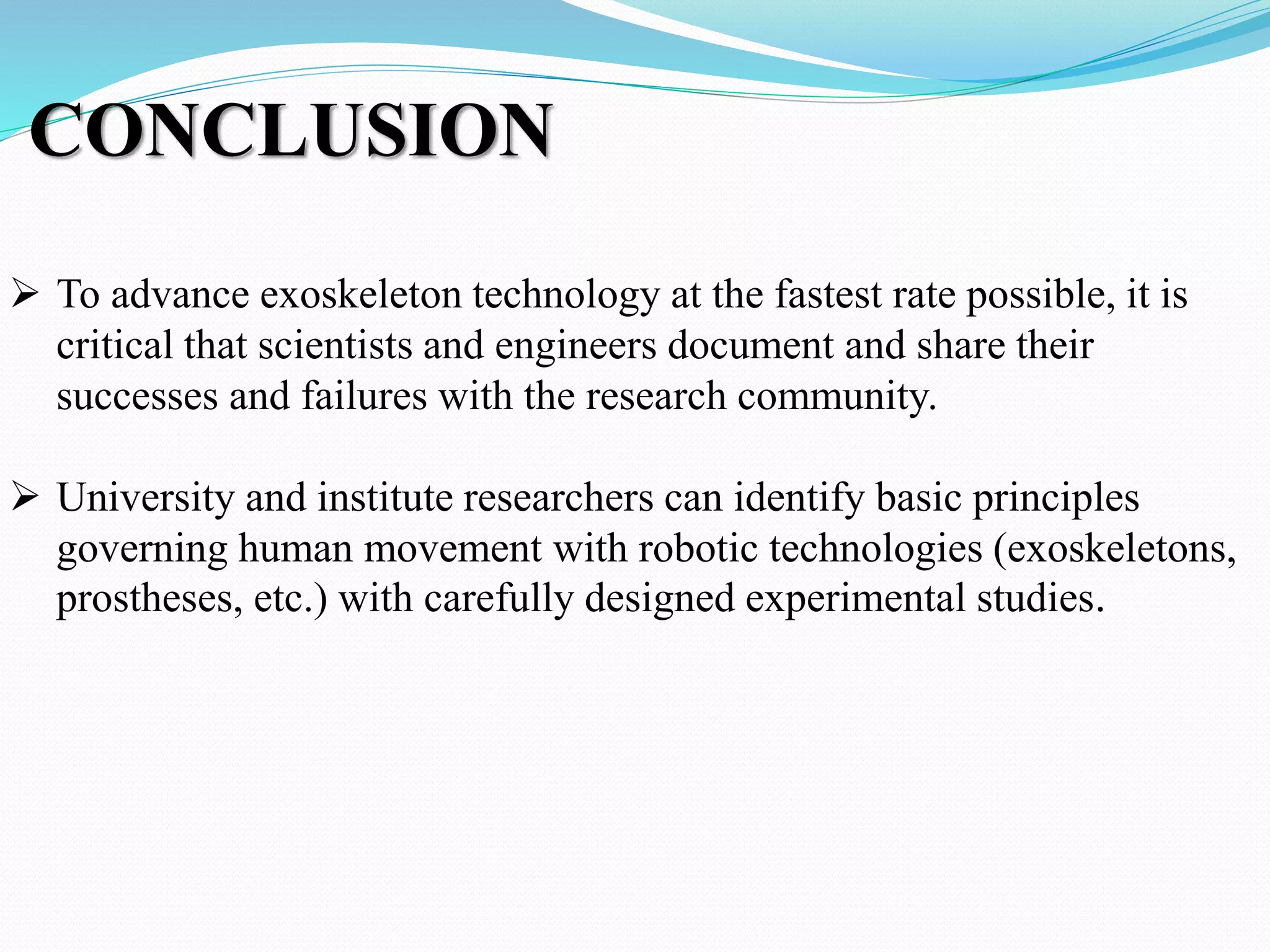 CONCLUSION

➢ To advance exoskeleton technology at the fastest rate possible, it is critical that scientists and engineers document and share their successes and failures with the research community.

➢ University and institute researchers can identify basic principles governing human movement with robotic technologies (exoskeletons, prostheses, etc.) with carefully designed experimental studies.